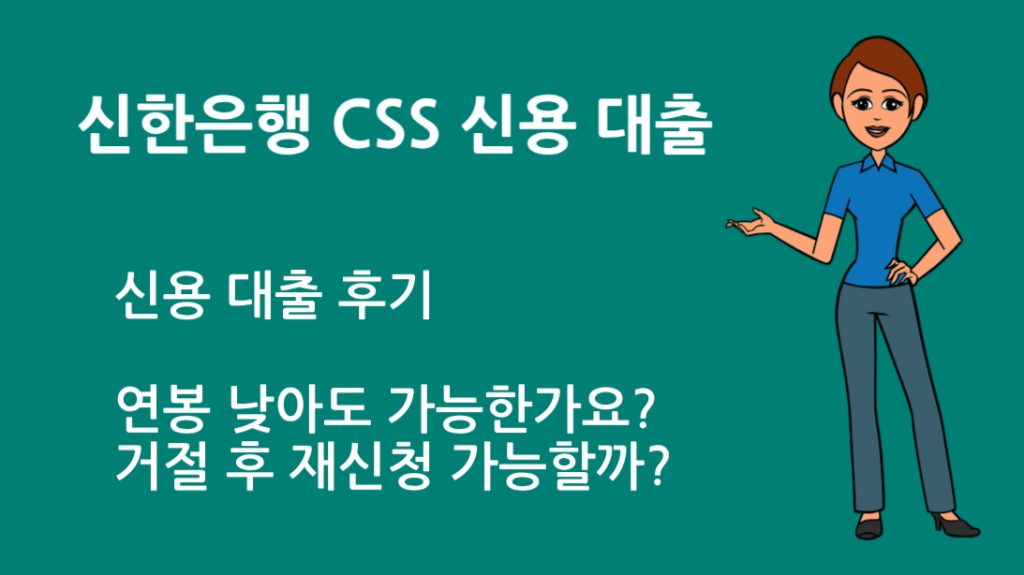 신한은행 CSS 신용 대출

신용 대출 후기

연봉 낮아도 가능한가요?
거절 후 재신청 가능할까?